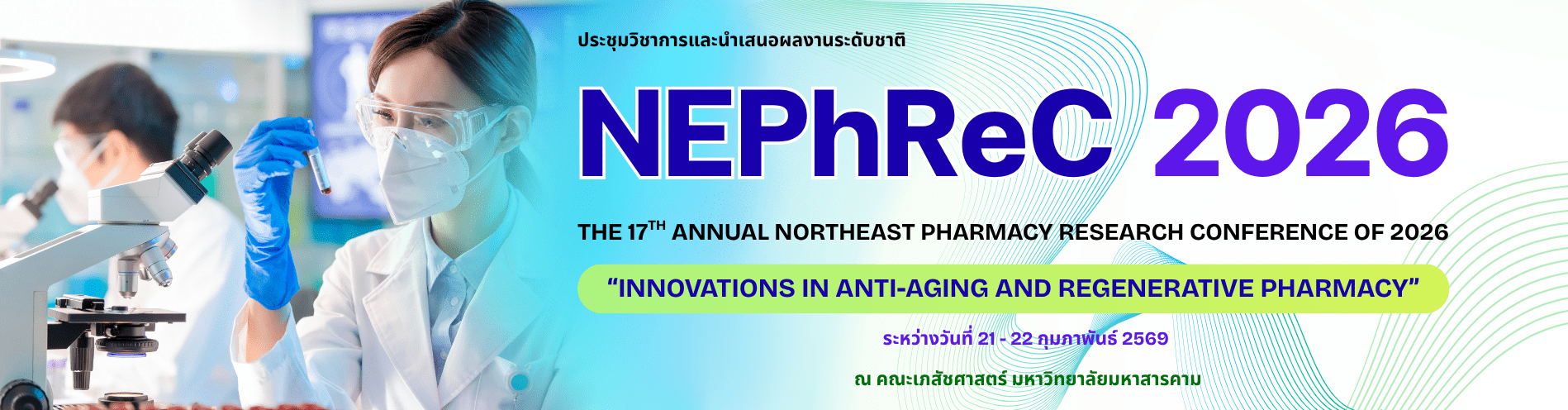 ประชุมวิชาการและนำเสนอผลงานระดับชาติ

NEPhReC 2026

THE 17$^{TH}$ ANNUAL NORTHEAST PHARMACY RESEARCH CONFERENCE OF 2026

“INNOVATIONS IN ANTI-AGING AND REGENERATIVE PHARMACY”

ระหว่างวันที่ 21 - 22 กุมภาพันธ์ 2569

ณ คณะเภสัชศาสตร์ มหาวิทยาลัยมหาสารคาม